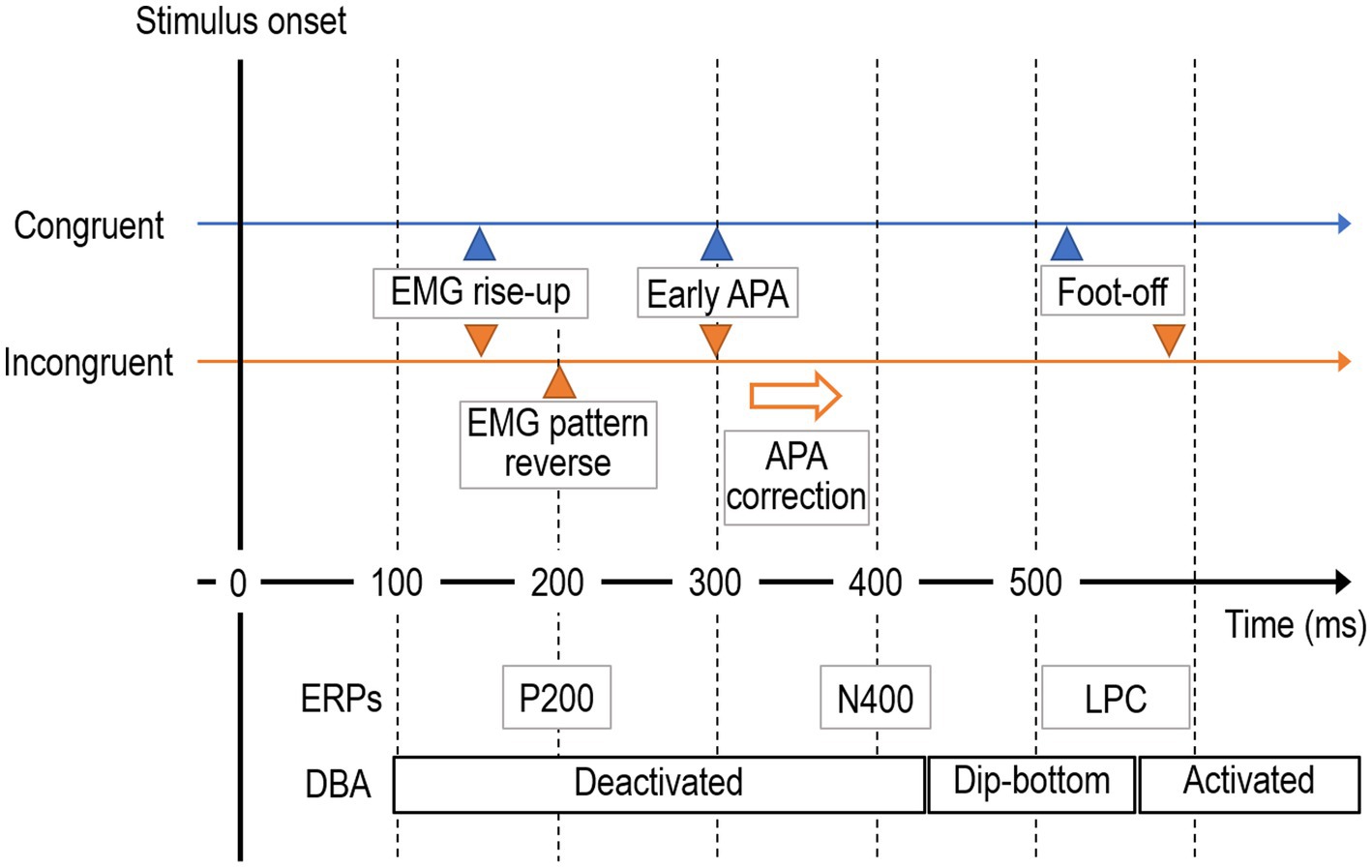 Stimulus onset

Congruent

EMG rise-up

Early APA

Foot-off

Incongruent

EMG pattern reverse

APA correction

0 100 200 300 400 500

Time (ms)

ERPs

P200

N400

LPC

DBA

Deactivated

Dip-bottom

Activated